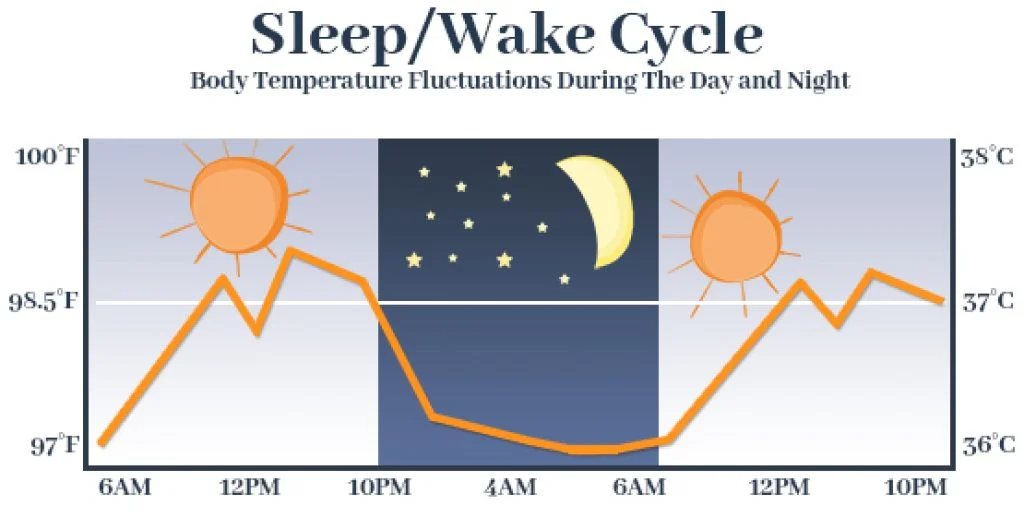 Sleep/Wake Cycle
Body Temperature Fluctuations During The Day and Night

100°F
98.5°F
97°F

38°C
37°C
36°C

6AM
12PM
10PM
4AM
6AM
12PM
10PM